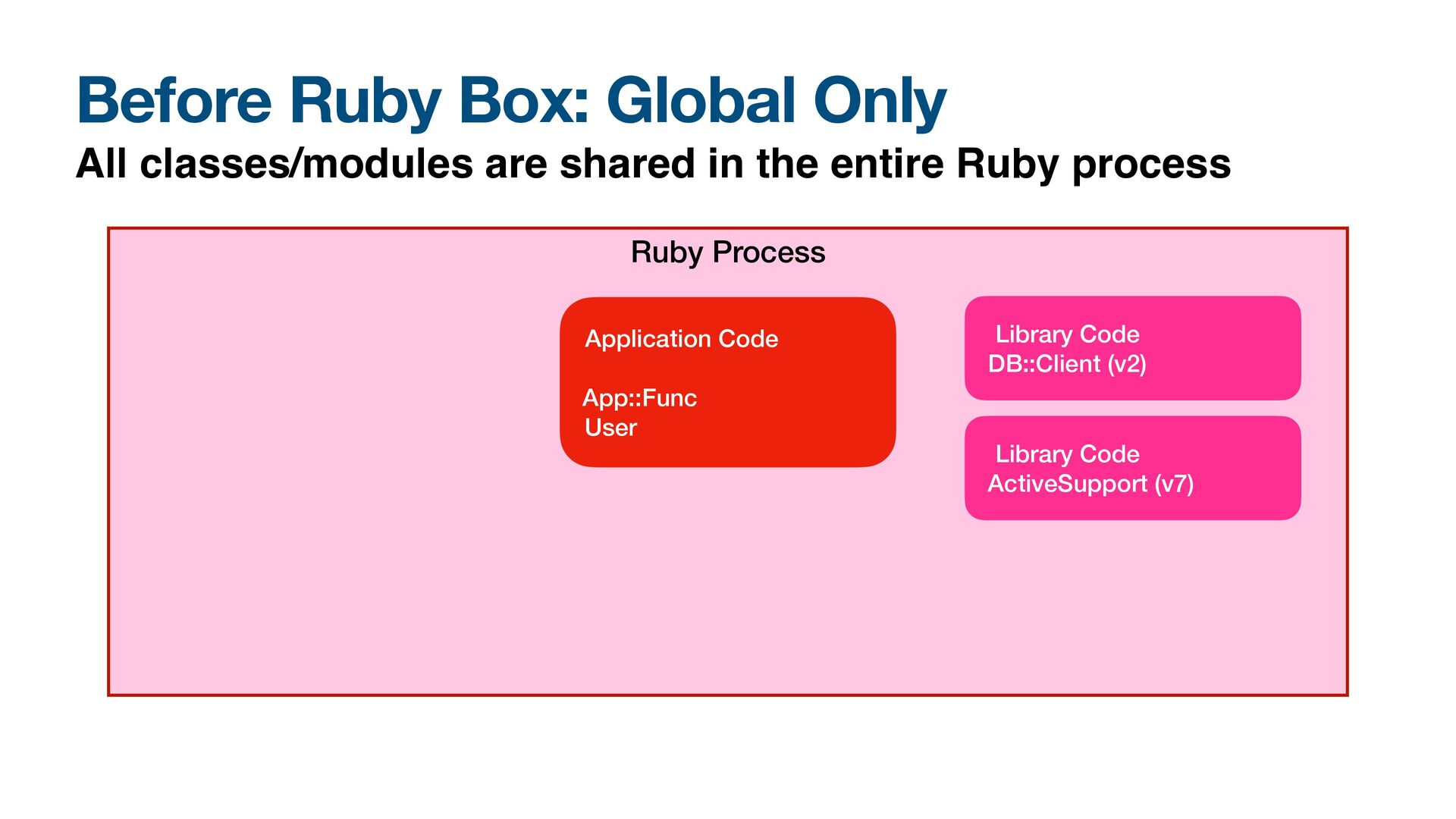 Before Ruby Box: Global Only

All classes/modules are shared in the entire Ruby process

Ruby Process

Application Code

App::Func
User

Library Code
DB::Client (v2)

Library Code
ActiveSupport (v7)